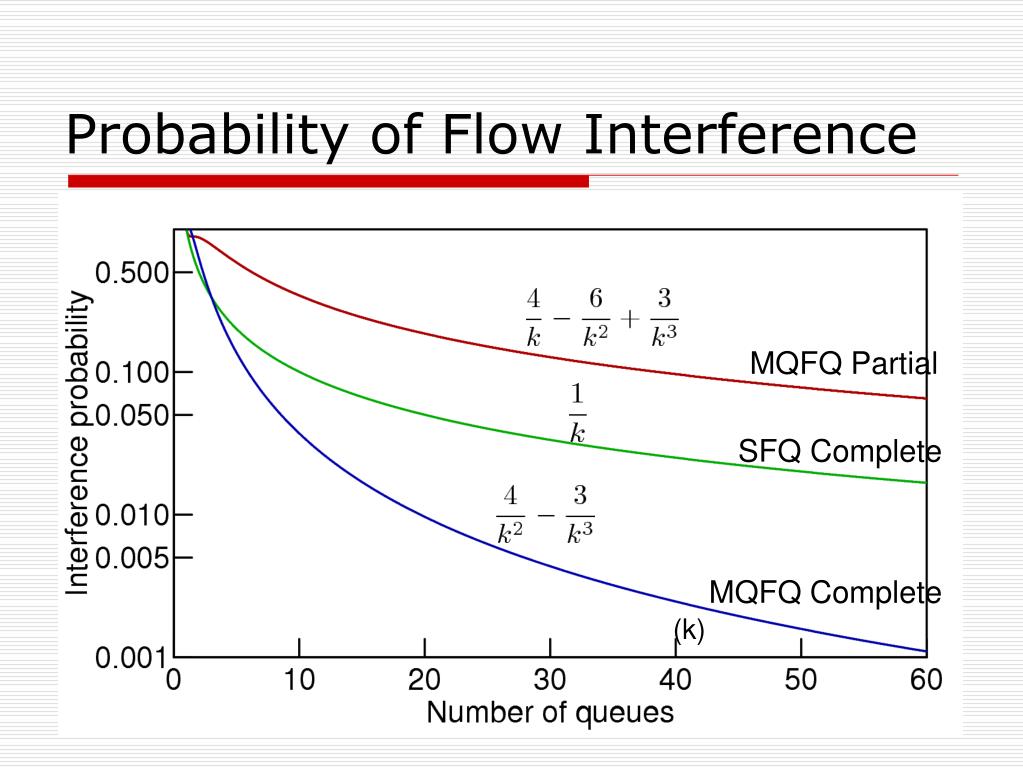 Probability of Flow Interference

Interference probability

0.500
0.100
0.050
0.010
0.005
0.001

$\frac{4}{k} - \frac{6}{k^2} + \frac{3}{k^3}$

MQFQ Partial

$\frac{1}{k}$

SFQ Complete

$\frac{4}{k^2} - \frac{3}{k^3}$

MQFQ Complete

(k)

0 10 20 30 40 50 60

Number of queues